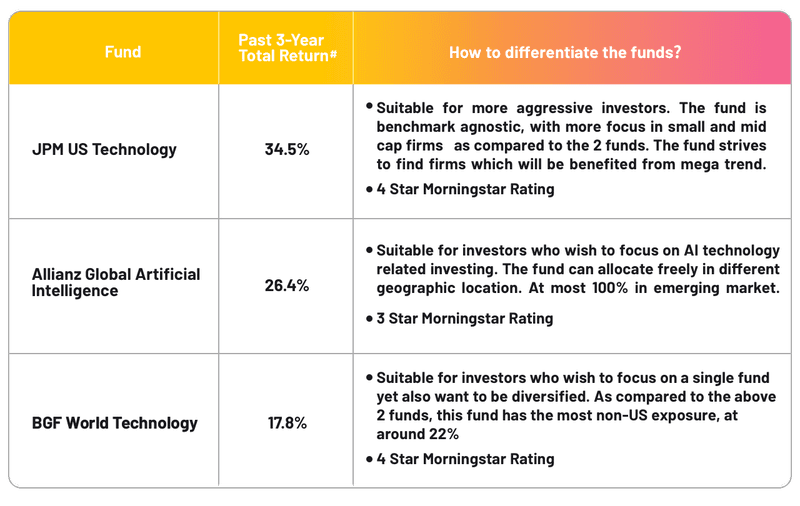 | Fund | Past 3-Year Total Return# | How to differentiate the funds? |
|---|---|---|
| JPM US Technology | 34.5% | • Suitable for more aggressive investors. The fund is benchmark agnostic, with more focus in small and mid cap firms as compared to the 2 funds. The fund strives to find firms which will be benefited from mega trend. • 4 Star Morningstar Rating |
| Allianz Global Artificial Intelligence | 26.4% | • Suitable for investors who wish to focus on AI technology related investing. The fund can allocate freely in different geographic location. At most 100% in emerging market. • 3 Star Morningstar Rating |
| BGF World Technology | 17.8% | • Suitable for investors who wish to focus on a single fund yet also want to be diversified. As compared to the above 2 funds, this fund has the most non-US exposure, at around 22% • 4 Star Morningstar Rating |